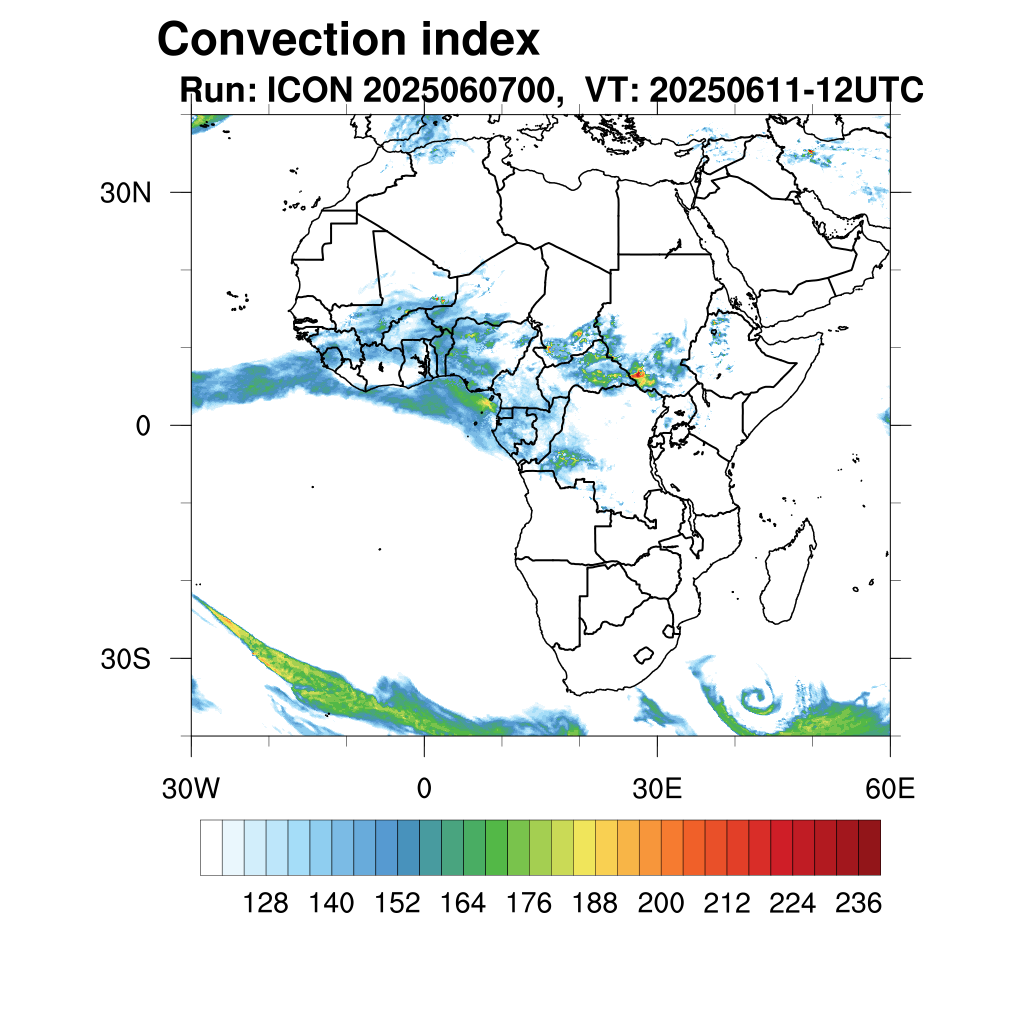 Convection index
Run: ICON 2025060700,  VT: 20250611-12UTC

30N
0
30S

30W
0
30E
60E

128
140
152
164
176
188
200
212
224
236